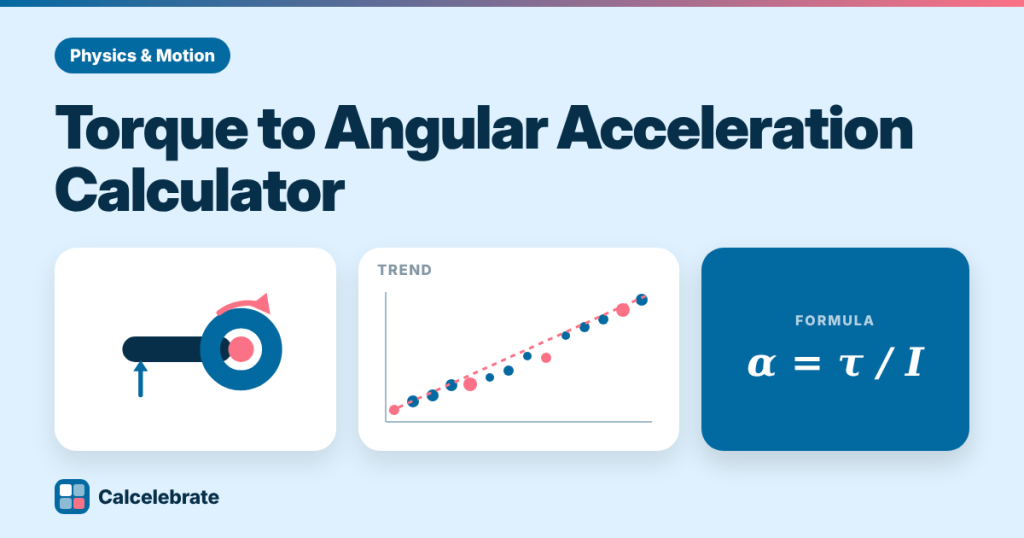 Physics & Motion

Torque to Angular Acceleration Calculator

TREND

FORMULA

$\alpha = \tau / I$

Calcelebrate